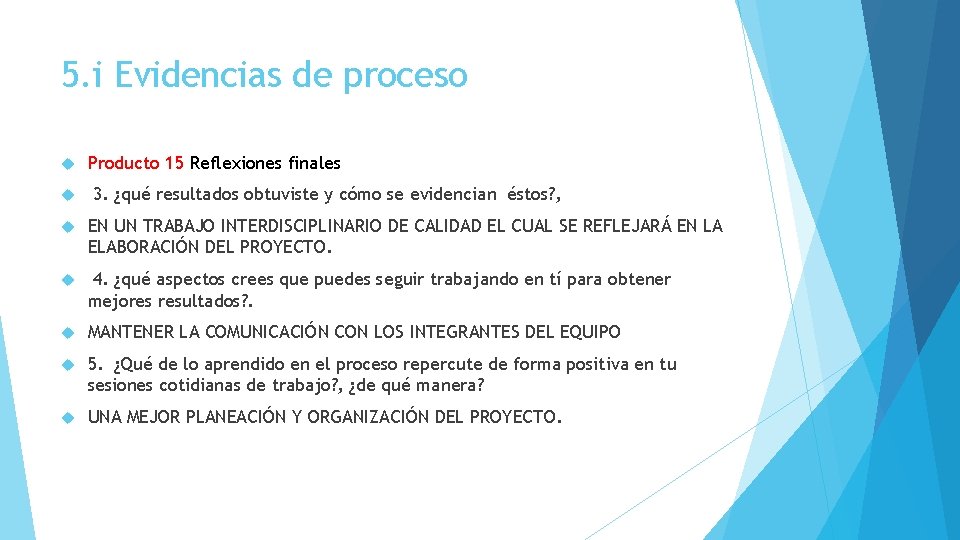 5.i Evidencias de proceso

Producto 15 Reflexiones finales

3. ¿qué resultados obtuviste y cómo se evidencian éstos?,

EN UN TRABAJO INTERDISCIPLINARIO DE CALIDAD EL CUAL SE REFLEJARÁ EN LA ELABORACIÓN DEL PROYECTO.

4. ¿qué aspectos crees que puedes seguir trabajando en tí para obtener mejores resultados?.

MANTENER LA COMUNICACIÓN CON LOS INTEGRANTES DEL EQUIPO

5. ¿Qué de lo aprendido en el proceso repercute de forma positiva en tu sesiones cotidianas de trabajo?, ¿de qué manera?

UNA MEJOR PLANEACIÓN Y ORGANIZACIÓN DEL PROYECTO.